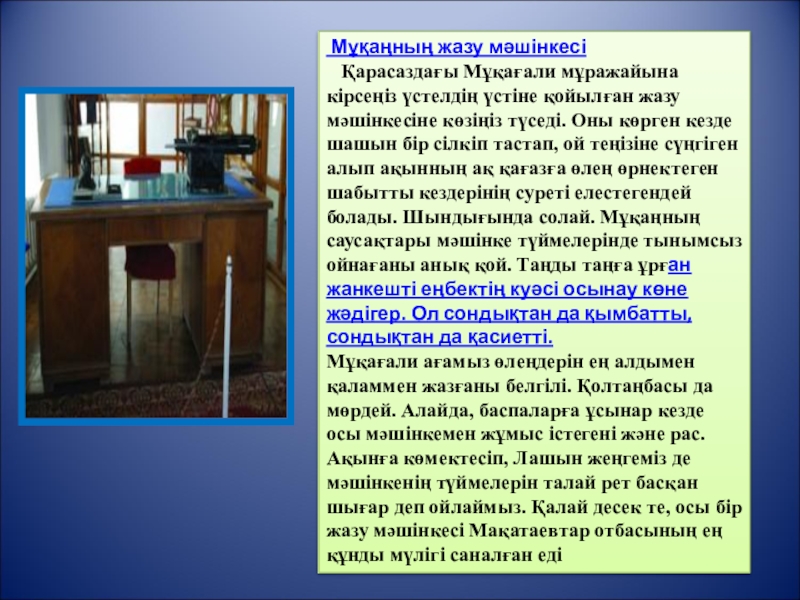 Мұқаңның жазу мәшінкесі

Қарасаздағы Мұқағали мұражайына кірсеңіз үстелдің үстіне қойылған жазу мәшінкесіне көзіңіз түседі. Оны көрген кезде шашын бір сілкіп тастап, ой теңізіне сүңгіген алып ақынның ақ қағазға өлең өрнектеген шабытты кездерінің суреті елестегендей болады. Шындығында солай. Мұқаңның саусақтары мәшінке түймелерінде тынымсыз ойнағаны анық қой. Таңды таңға ұрған жанкешті еңбектің куәсі осынау көне жәдігер. Ол сондықтан да қымбатты, сондықтан да қасиетті.
Мұқағали ағамыз өлеңдерін ең алдымен қаламмен жазғаны белгілі. Қолтаңбасы да мөрдей. Алайда, баспаларға ұсынар кезде осы мәшінкемен жұмыс істегені және рас. Ақынға көмектесіп, Лашын жеңгеміз де мәшінкенің түймелерін талай рет басқан шығар деп ойлаймыз. Қалай десек те, осы бір жазу мәшінкесі Мақатаевтар отбасының ең құнды мүлігі саналған еді